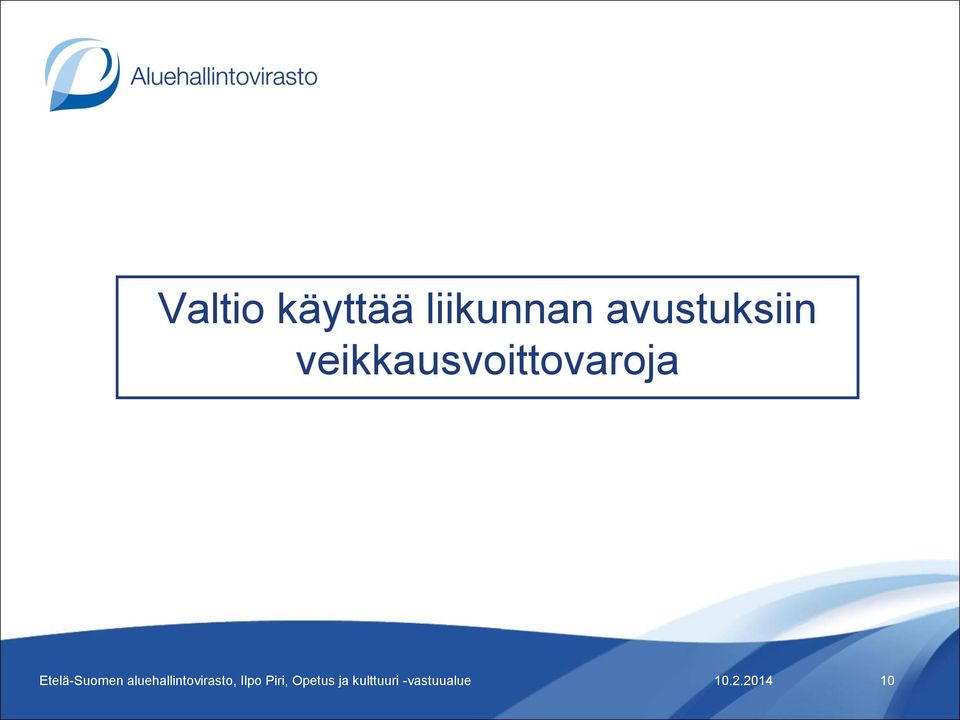 Aluehallintovirasto

Valtio käyttää liikunnan avustuksiin veikkausvoittovaroja

Etelä-Suomen aluehallintovirasto, Ilpo Piri, Opetus ja kulttuuri -vastuualue

10.2.2014

10